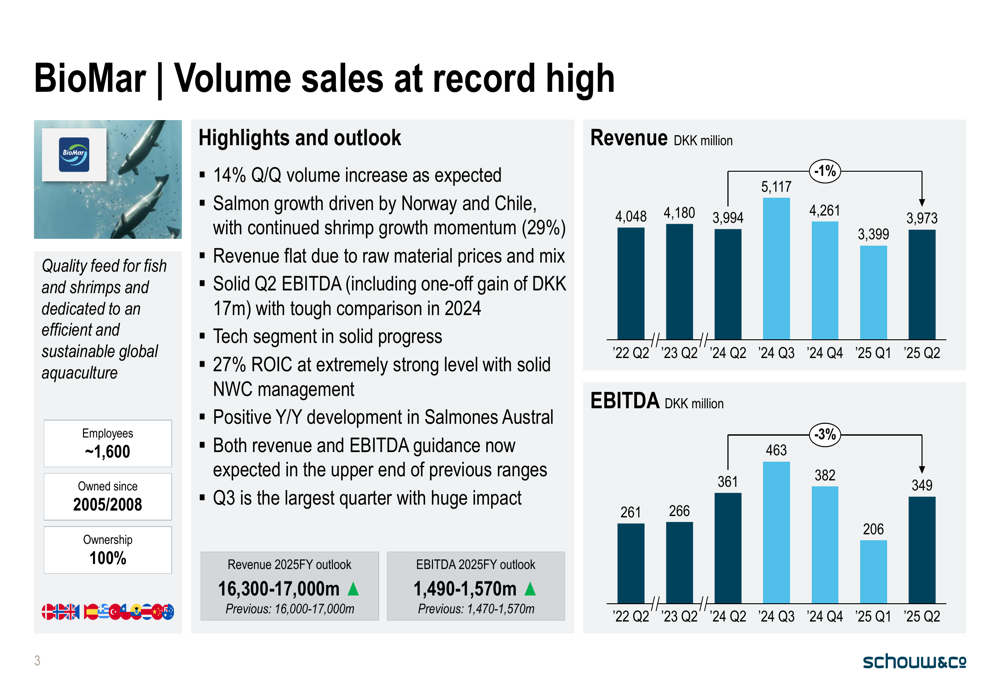 BioMar | Volume sales at record high

BioMar

Quality feed for fish and shrimps and dedicated to an efficient and sustainable global aquaculture

Employees
~1,600

Owned since
2005/2008

Ownership
100%

Highlights and outlook

▪ 14% Q/Q volume increase as expected
▪ Salmon growth driven by Norway and Chile, with continued shrimp growth momentum (29%)
▪ Revenue flat due to raw material prices and mix
▪ Solid Q2 EBITDA (including one-off gain of DKK 17m) with tough comparison in 2024
▪ Tech segment in solid progress
▪ 27% ROIC at extremely strong level with solid NWC management
▪ Positive Y/Y development in Salmones Austral
▪ Both revenue and EBITDA guidance now expected in the upper end of previous ranges
▪ Q3 is the largest quarter with huge impact

Revenue 2025FY outlook
16,300-17,000m ▲
Previous: 16,000-17,000m

EBITDA 2025FY outlook
1,490-1,570m ▲
Previous: 1,470-1,570m

Revenue DKK million

-1%

4,048 4,180 3,994 5,117 4,261 3,399 3,973

'22 Q2 '23 Q2 '24 Q2 '24 Q3 '24 Q4 '25 Q1 '25 Q2

EBITDA DKK million

-3%

261 266 361 463 382 206 349

'22 Q2 '23 Q2 '24 Q2 '24 Q3 '24 Q4 '25 Q1 '25 Q2

3

schouw&co